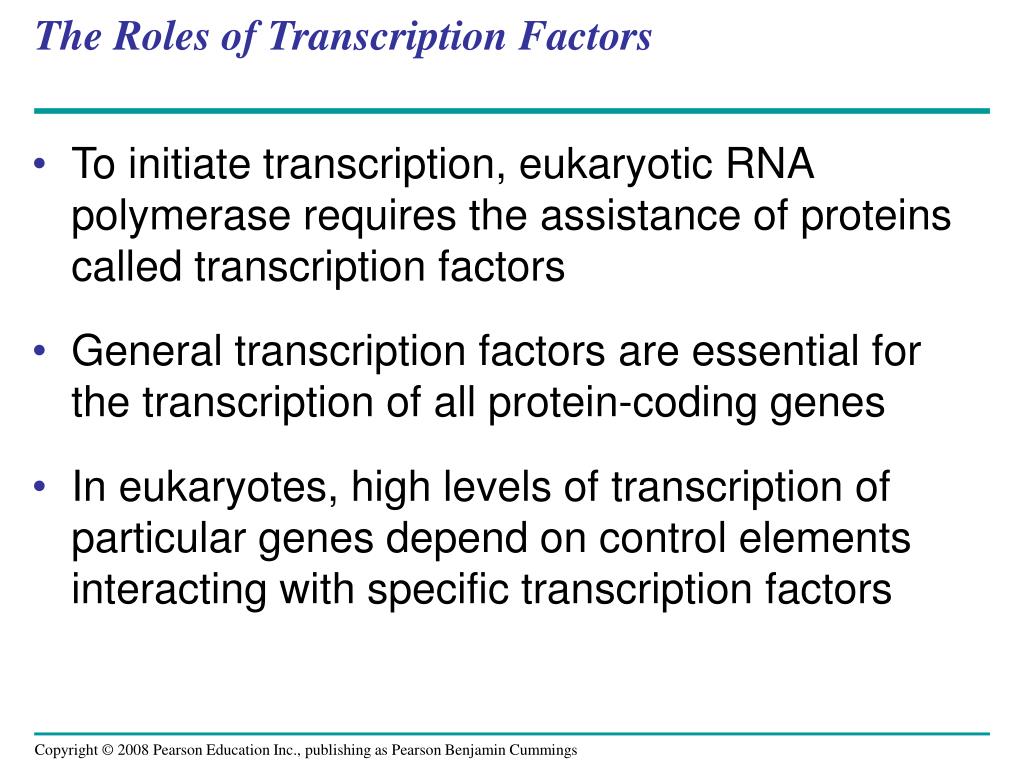 The Roles of Transcription Factors

• To initiate transcription, eukaryotic RNA polymerase requires the assistance of proteins called transcription factors

• General transcription factors are essential for the transcription of all protein-coding genes

• In eukaryotes, high levels of transcription of particular genes depend on control elements interacting with specific transcription factors

Copyright © 2008 Pearson Education Inc., publishing as Pearson Benjamin Cummings